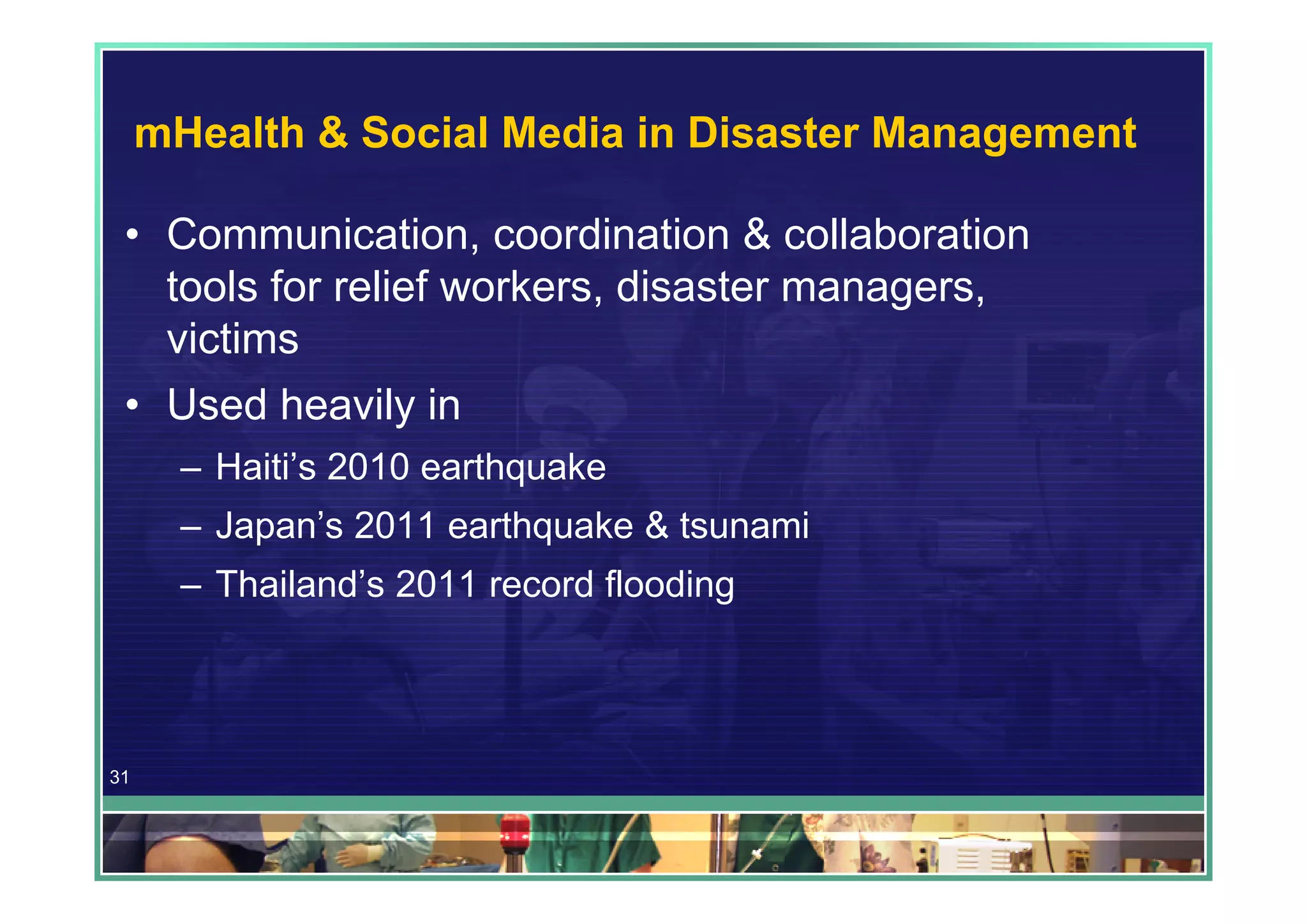 mHealth & Social Media in Disaster Management

• Communication, coordination & collaboration tools for relief workers, disaster managers, victims

• Used heavily in
– Haiti’s 2010 earthquake
– Japan’s 2011 earthquake & tsunami
– Thailand’s 2011 record flooding

31